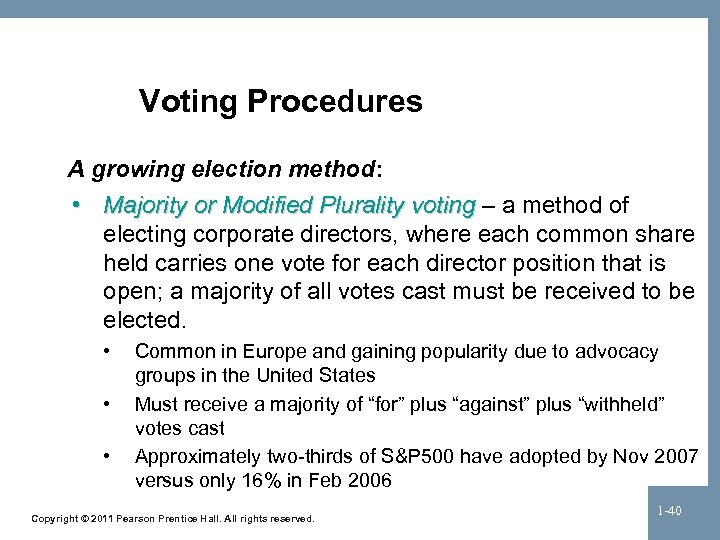 Voting Procedures

A growing election method:

• Majority or Modified Plurality voting – a method of electing corporate directors, where each common share held carries one vote for each director position that is open; a majority of all votes cast must be received to be elected.

• Common in Europe and gaining popularity due to advocacy groups in the United States

• Must receive a majority of “for” plus “against” plus “withheld” votes cast

• Approximately two-thirds of S&P500 have adopted by Nov 2007 versus only 16% in Feb 2006

Copyright © 2011 Pearson Prentice Hall. All rights reserved.

1-40